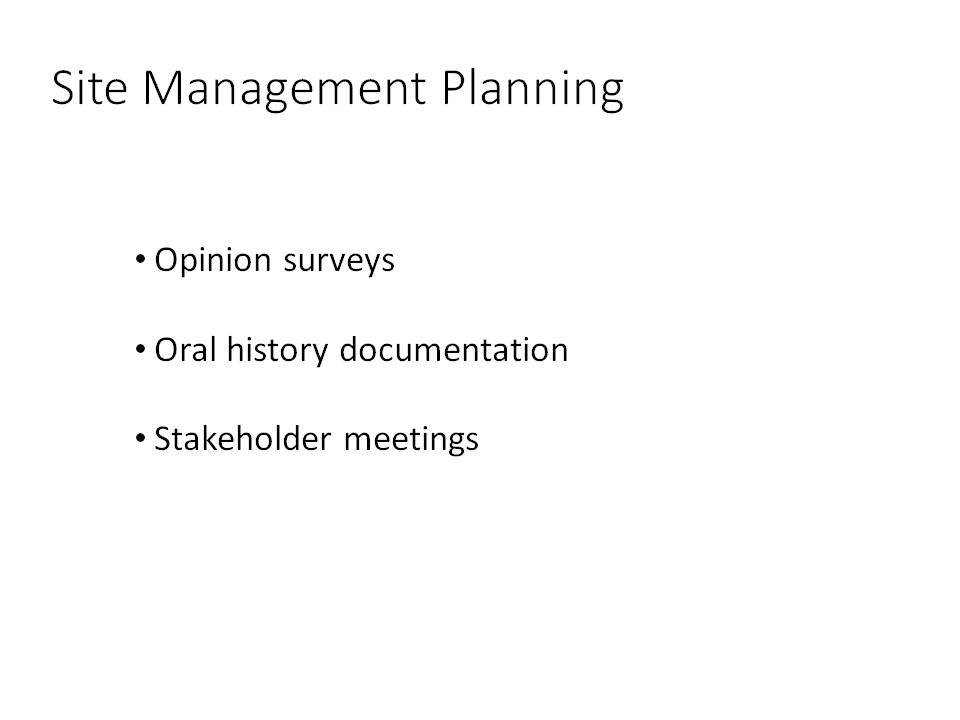 Site Management Planning

• Opinion surveys

• Oral history documentation

• Stakeholder meetings